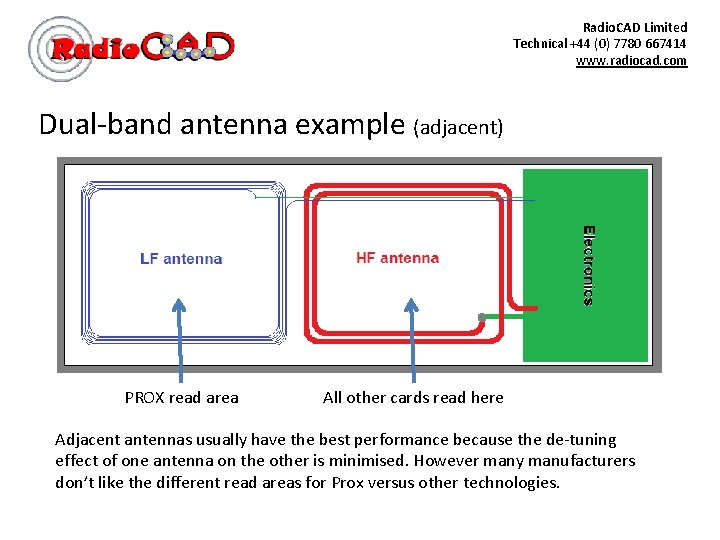 RadioCAD

RadioCAD Limited
Technical +44 (0) 7780 667414
www.radiocad.com

Dual-band antenna example (adjacent)

LF antenna

HF antenna

Electronics

PROX read area

All other cards read here

Adjacent antennas usually have the best performance because the de-tuning effect of one antenna on the other is minimised. However many manufacturers don't like the different read areas for Prox versus other technologies.